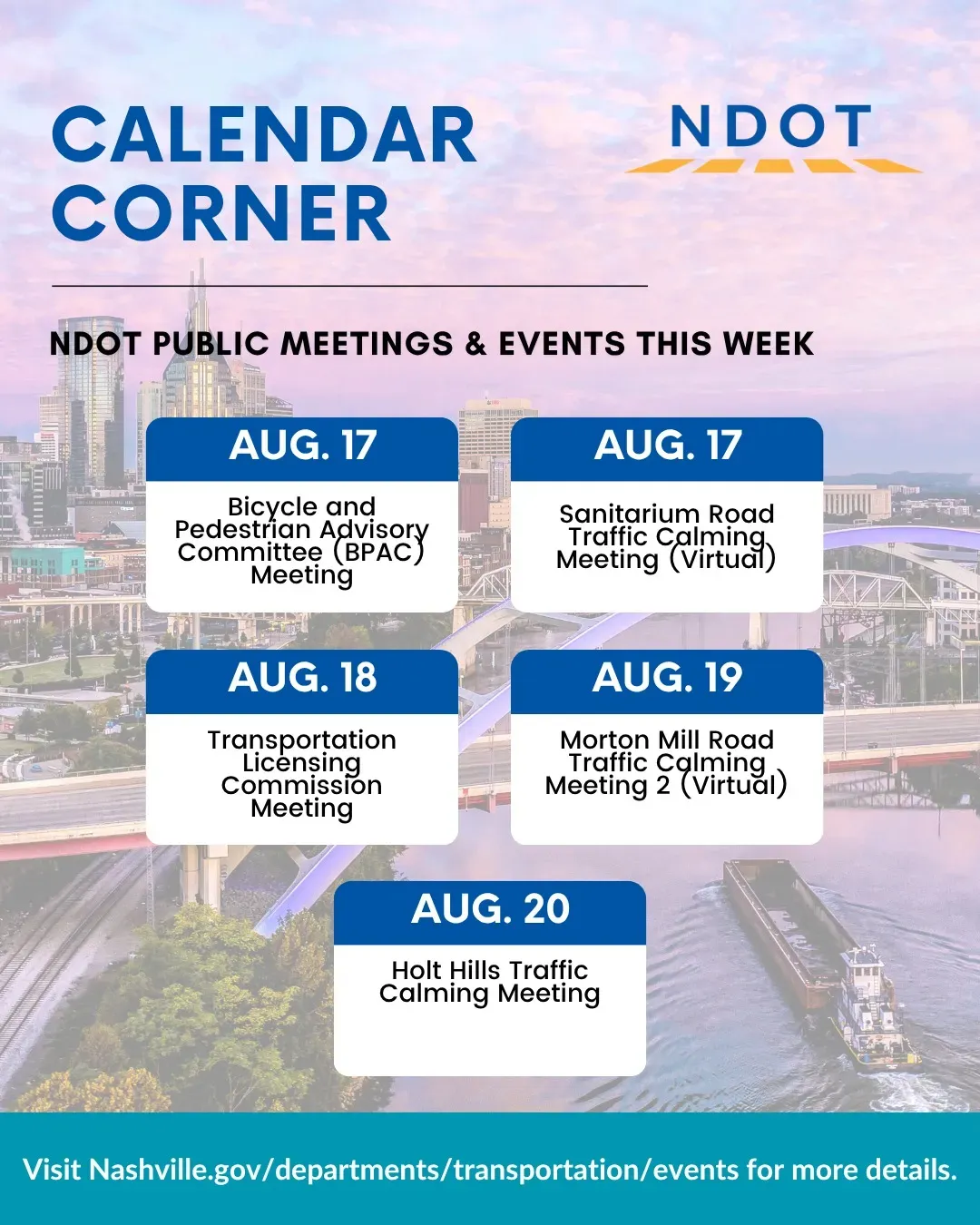 CALENDAR CORNER

NDOT

NDOT PUBLIC MEETINGS & EVENTS THIS WEEK

AUG. 17

Bicycle and Pedestrian Advisory Committee (BPAC) Meeting

AUG. 17

Sanitarium Road Traffic Calming Meeting (Virtual)

AUG. 18

Transportation Licensing Commission Meeting

AUG. 19

Morton Mill Road Traffic Calming Meeting 2 (Virtual)

AUG. 20

Holt Hills Traffic Calming Meeting

Visit Nashville.gov/departments/transportation/events for more details.